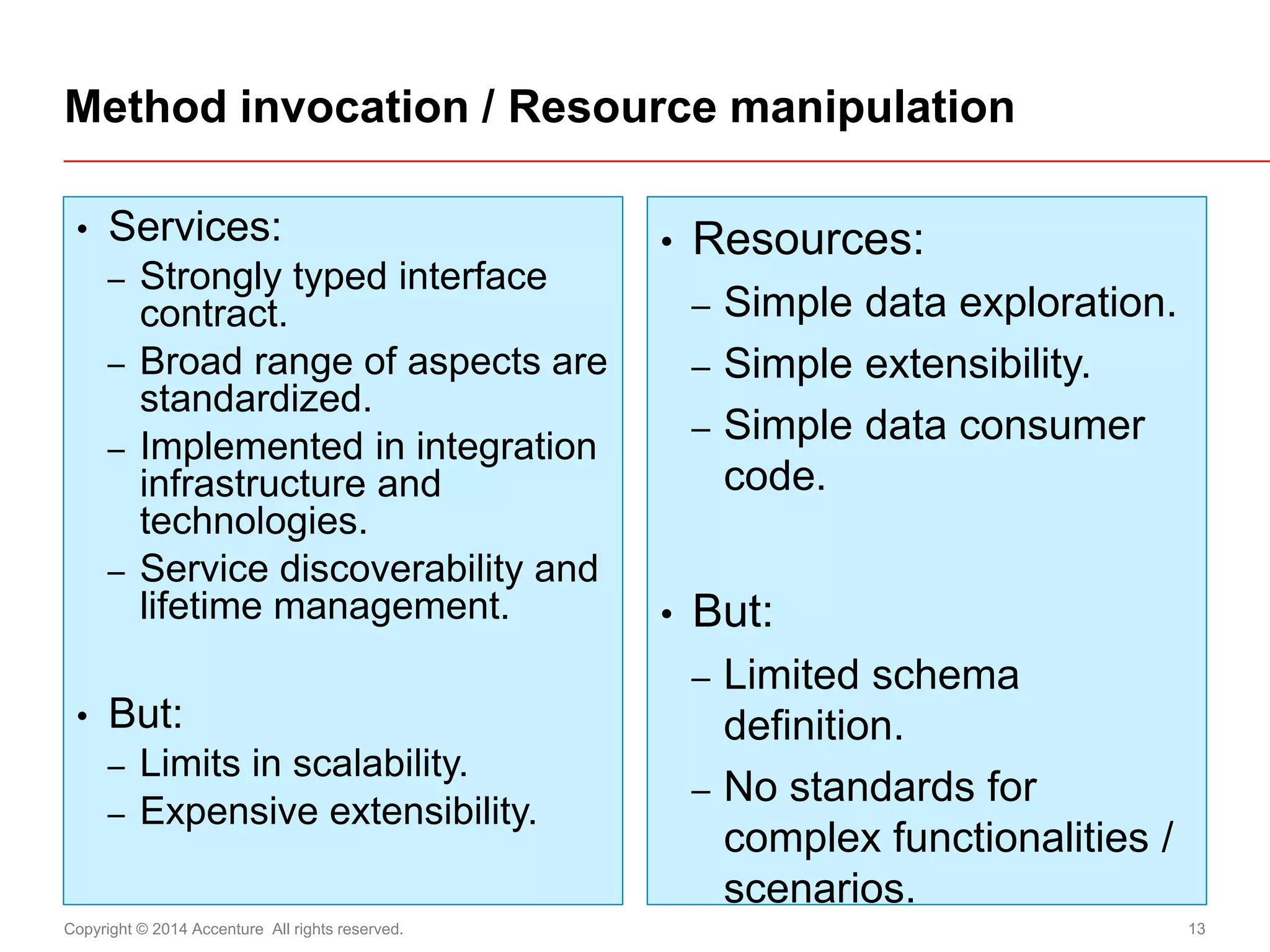 Method invocation / Resource manipulation

• Services:
– Strongly typed interface contract.
– Broad range of aspects are standardized.
– Implemented in integration infrastructure and technologies.
– Service discoverability and lifetime management.

• But:
– Limits in scalability.
– Expensive extensibility.

• Resources:
– Simple data exploration.
– Simple extensibility.
– Simple data consumer code.

• But:
– Limited schema definition.
– No standards for complex functionalities / scenarios.

Copyright © 2014 Accenture All rights reserved.

13